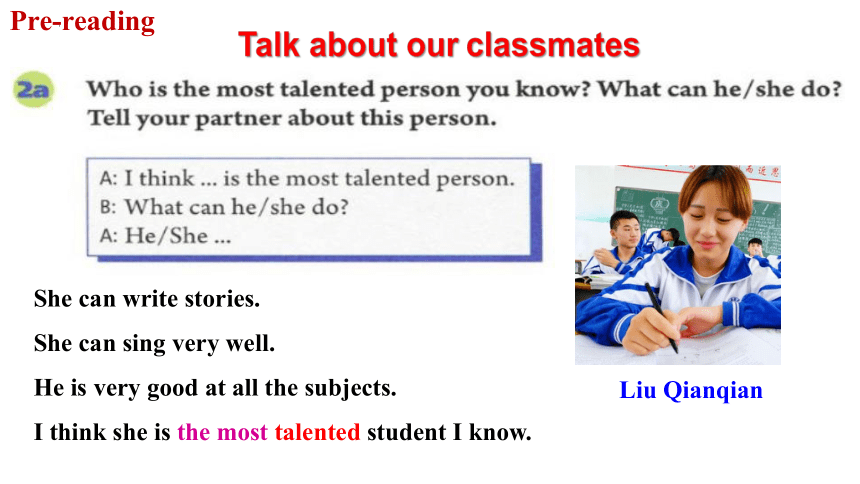 Pre-reading

Talk about our classmates

2a Who is the most talented person you know? What can he/she do? Tell your partner about this person.

A: I think ... is the most talented person.
B: What can he/she do?
A: He/She ...

She can write stories.

She can sing very well.

He is very good at all the subjects.

I think she is the most talented student I know.

Liu Qianqian